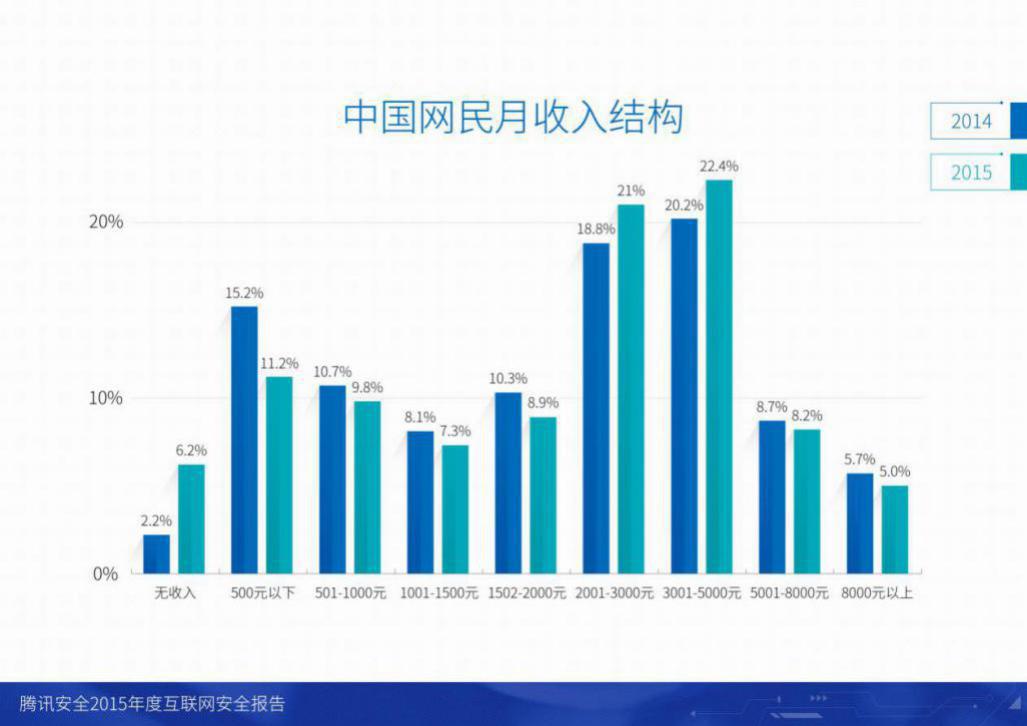 中国网民月收入结构

2014
2015

20%
10%
0%

2.2%
6.2%
15.2%
11.2%
10.7%
9.8%
8.1%
7.3%
10.3%
8.9%
18.8%
21%
20.2%
22.4%
8.7%
8.2%
5.7%
5.0%

无收入
500元以下
501-1000元
1001-1500元
1502-2000元
2001-3000元
3001-5000元
5001-8000元
8000元以上

腾讯安全2015年度互联网安全报告